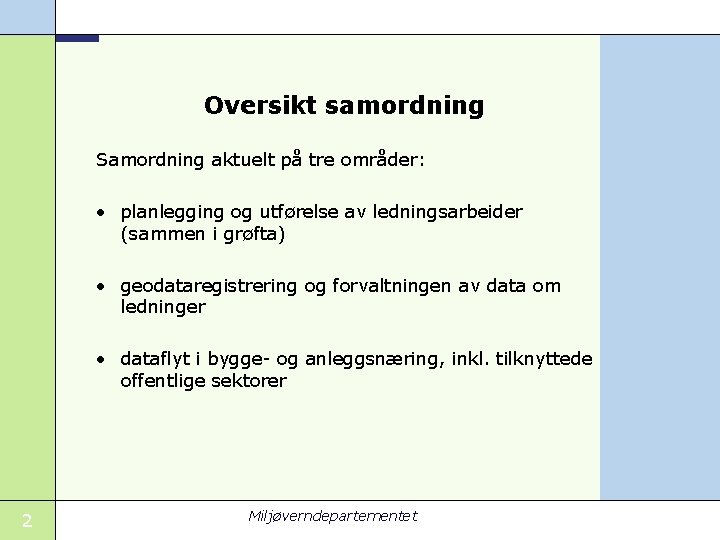 Oversikt samordning

Samordning aktuelt på tre områder:

• planlegging og utførelse av ledningsarbeider (sammen i grøfta)

• geodataregistrering og forvaltningen av data om ledninger

• dataflyt i bygge- og anleggsnæring, inkl. tilknyttede offentlige sektorer

2

Miljøverndepartementet